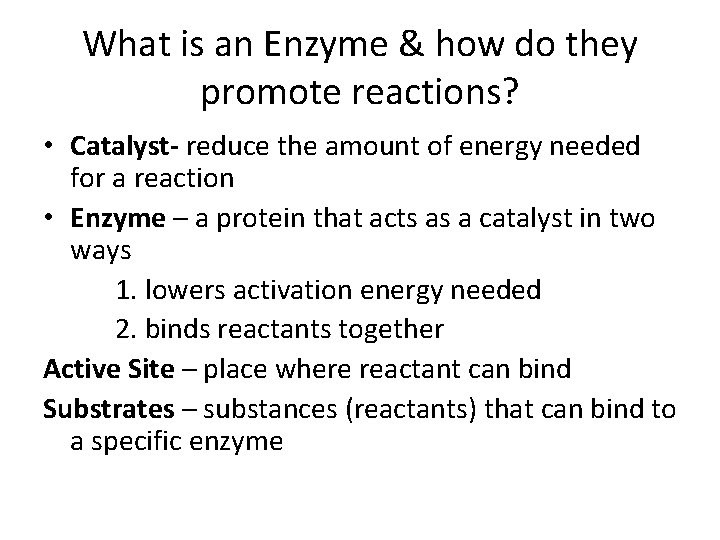 What is an Enzyme & how do they promote reactions?

• Catalyst- reduce the amount of energy needed for a reaction

• Enzyme – a protein that acts as a catalyst in two ways

1. lowers activation energy needed

2. binds reactants together

Active Site – place where reactant can bind

Substrates – substances (reactants) that can bind to a specific enzyme